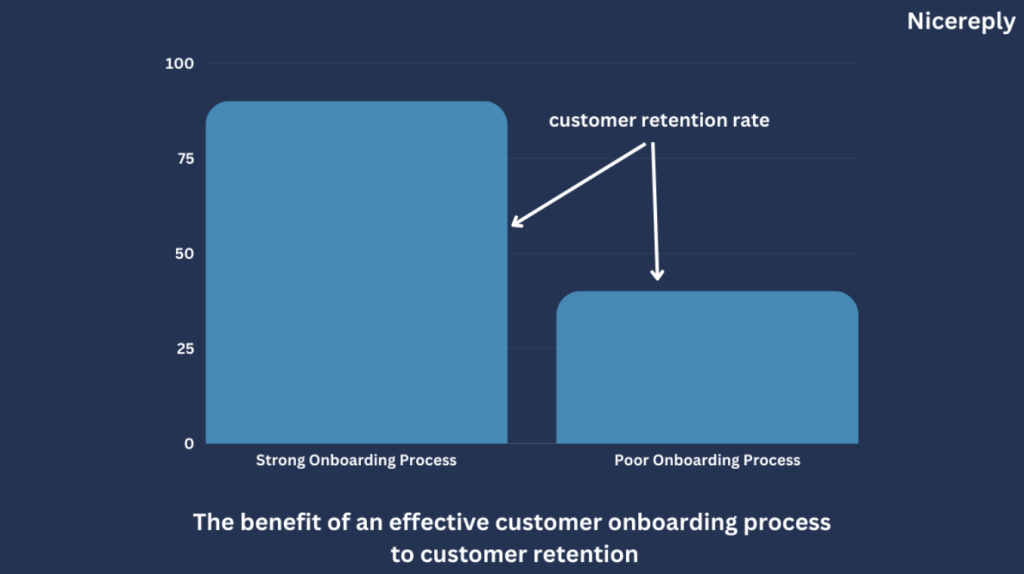 Nicereply

100

75

50

25

0

customer retention rate

Strong Onboarding Process

Poor Onboarding Process

The benefit of an effective customer onboarding process to customer retention